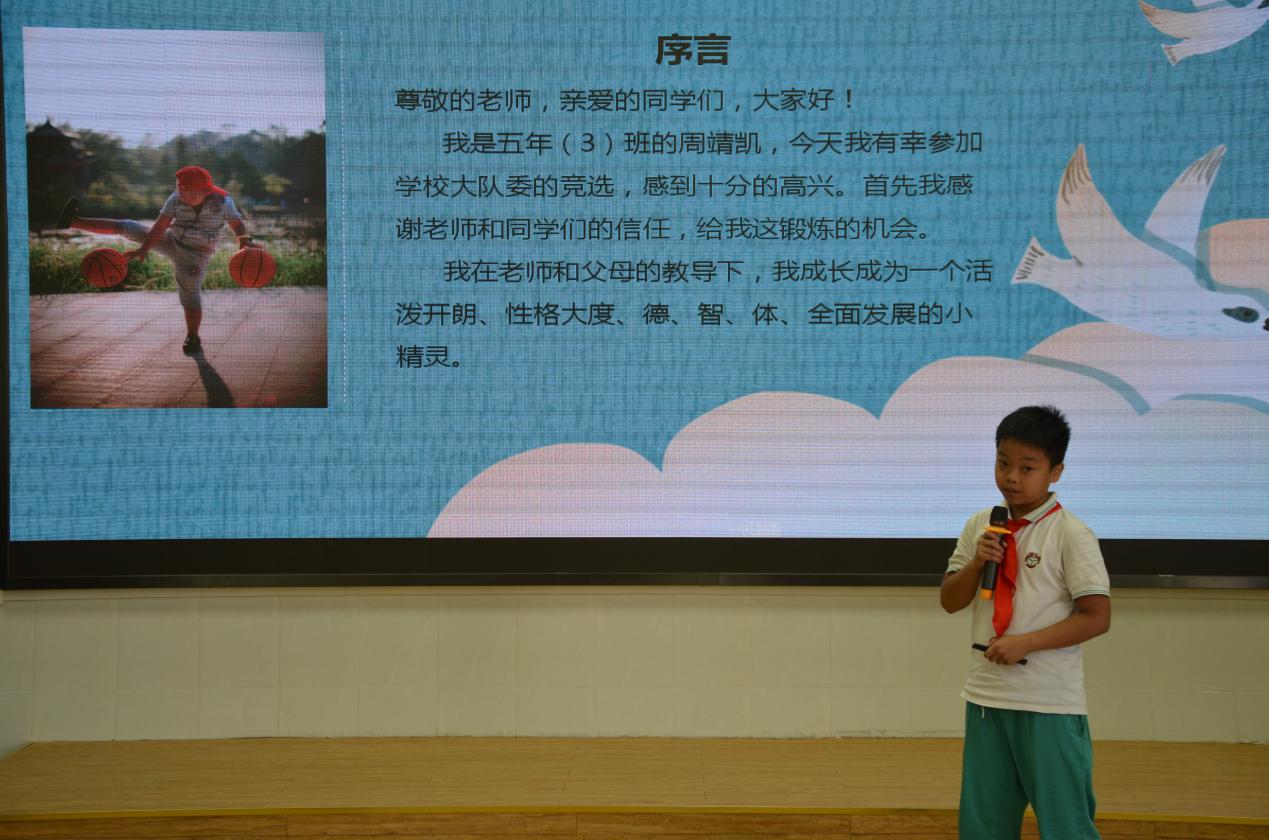 序言

尊敬的老师，亲爱的同学们，大家好！

我是五年（3）班的周靖凯，今天我有幸参加学校大队委的竞选，感到十分的高兴。首先我感谢老师和同学们的信任，给我这锻炼的机会。

我在老师和父母的教导下，我成长成为一个活泼开朗、性格大度、德、智、体、全面发展的小精灵。